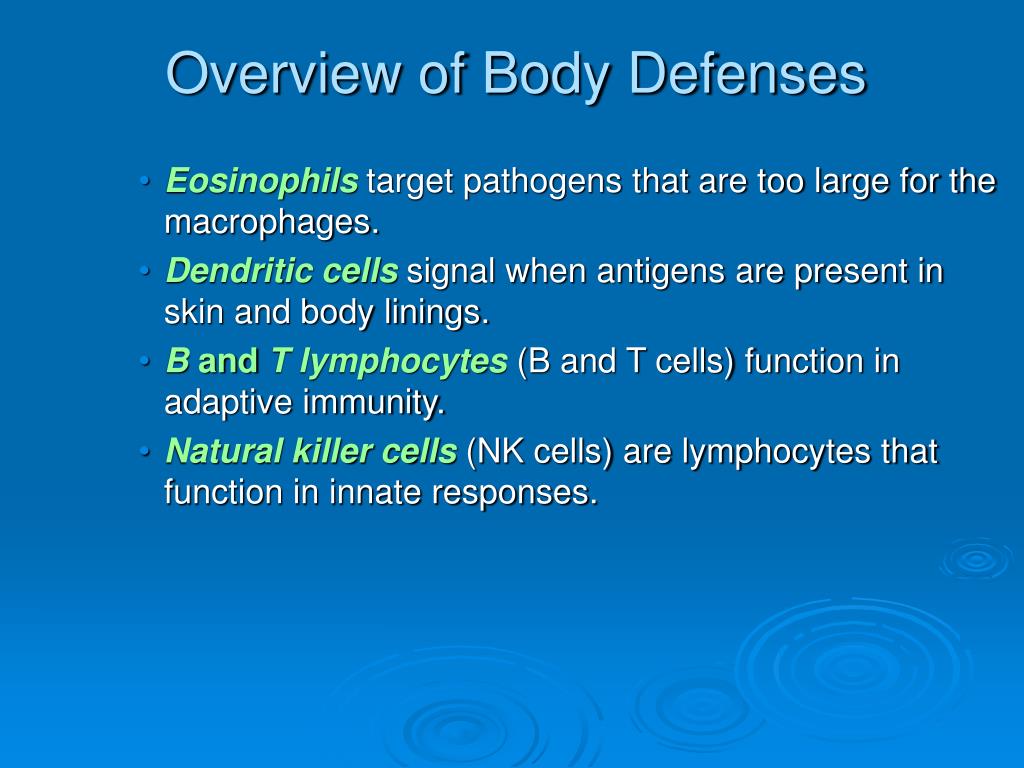 Overview of Body Defenses

• Eosinophils target pathogens that are too large for the macrophages.
• Dendritic cells signal when antigens are present in skin and body linings.
• B and T lymphocytes (B and T cells) function in adaptive immunity.
• Natural killer cells (NK cells) are lymphocytes that function in innate responses.